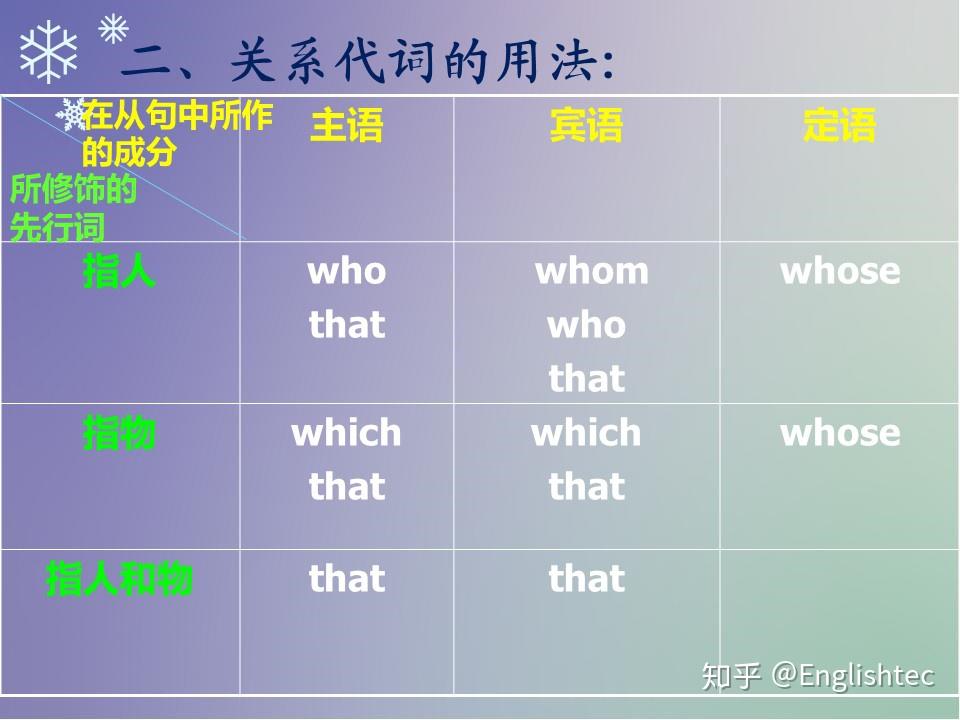 二、关系代词的用法:

| 在从句中所作的成分 所修饰的先行词 | 主语 | 宾语 | 定语 |
|---|---|---|---|
| 指人 | who that | whom who that | whose |
| 指物 | which that | which that | whose |
| 指人和物 | that | that | |

知乎 @Englishtec